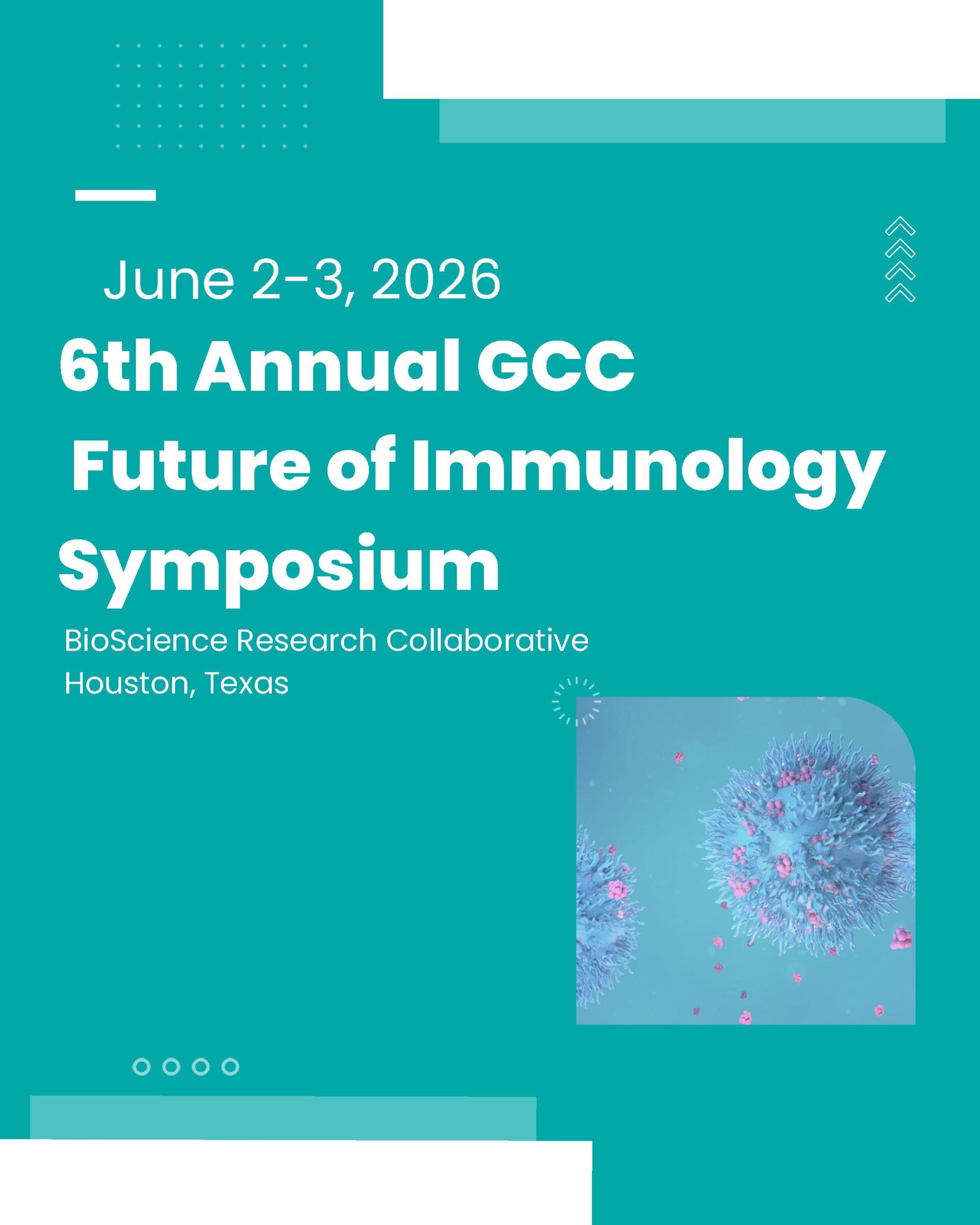 June 2-3, 2026

6th Annual GCC Future of Immunology Symposium

BioScience Research Collaborative
Houston, Texas